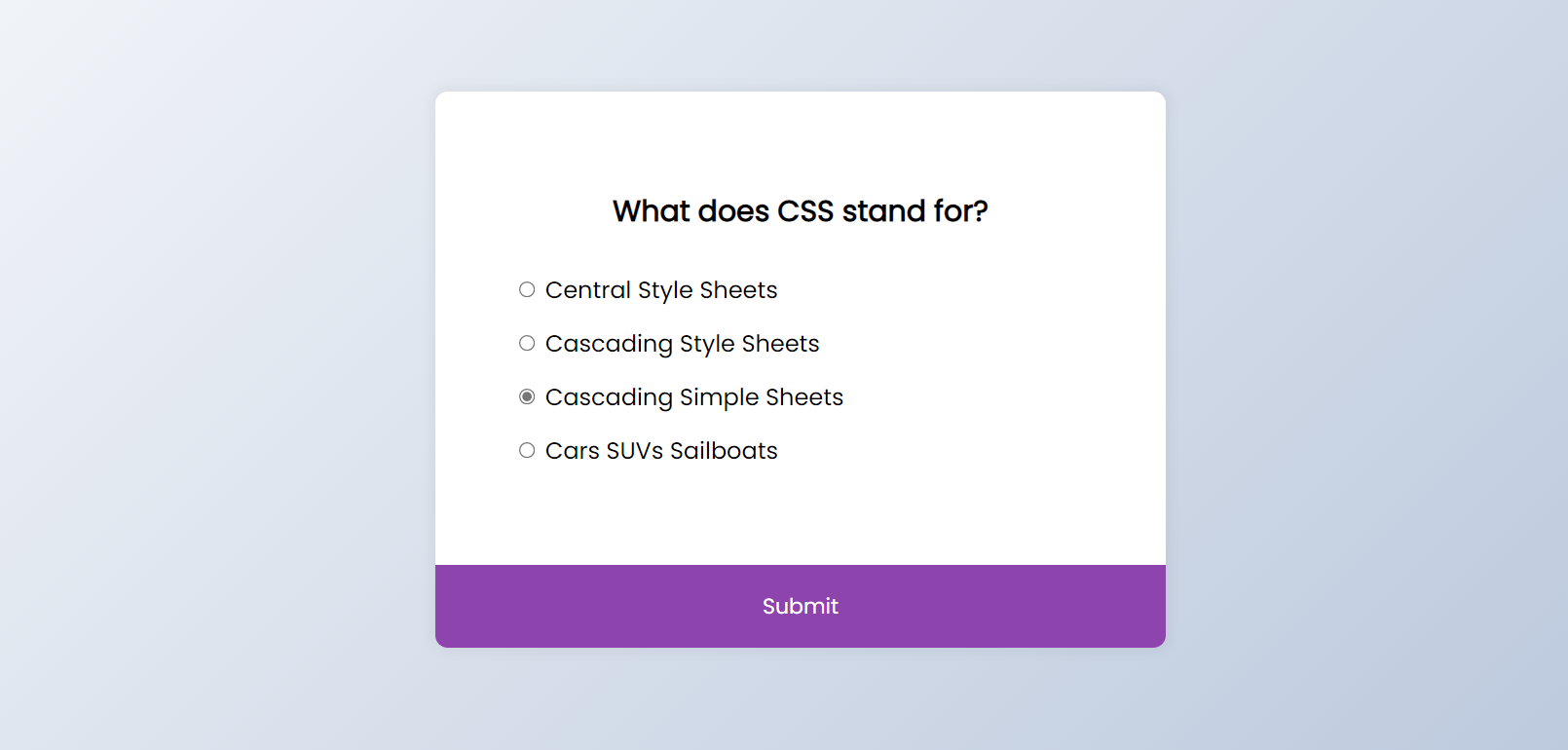 What does CSS stand for?

Central Style Sheets

Cascading Style Sheets

Cascading Simple Sheets

Cars SUVs Sailboats

Submit